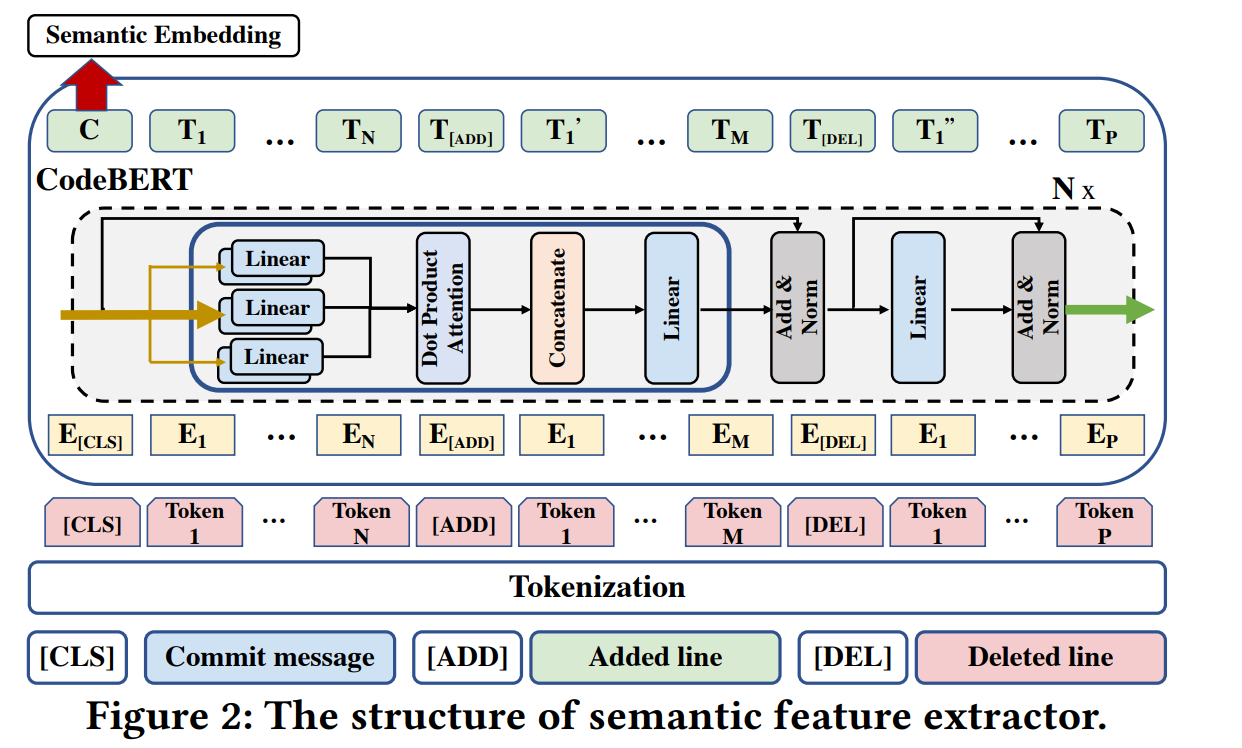 Semantic Embedding

C $T_1$ … $T_N$ $T_{[ADD]}$ $T_1$' … $T_M$ $T_{[DEL]}$ $T_1$" … $T_P$

CodeBERT

N x

Linear
Linear
Linear
Dot Product Attention
Concatenate
Linear
Add & Norm
Linear
Add & Norm

$E_{[CLS]}$ $E_1$ … $E_N$ $E_{[ADD]}$ $E_1$ … $E_M$ $E_{[DEL]}$ $E_1$ … $E_P$

[CLS] Token 1 … Token N [ADD] Token 1 … Token M [DEL] Token 1 … Token P

Tokenization

[CLS] Commit message [ADD] Added line [DEL] Deleted line

Figure 2: The structure of semantic feature extractor.